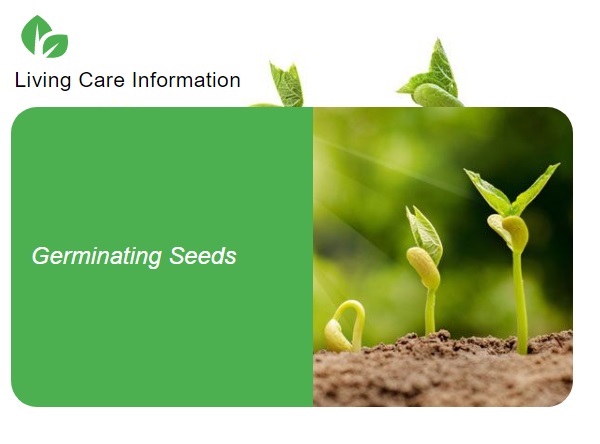 Living Care Information

Germinating Seeds